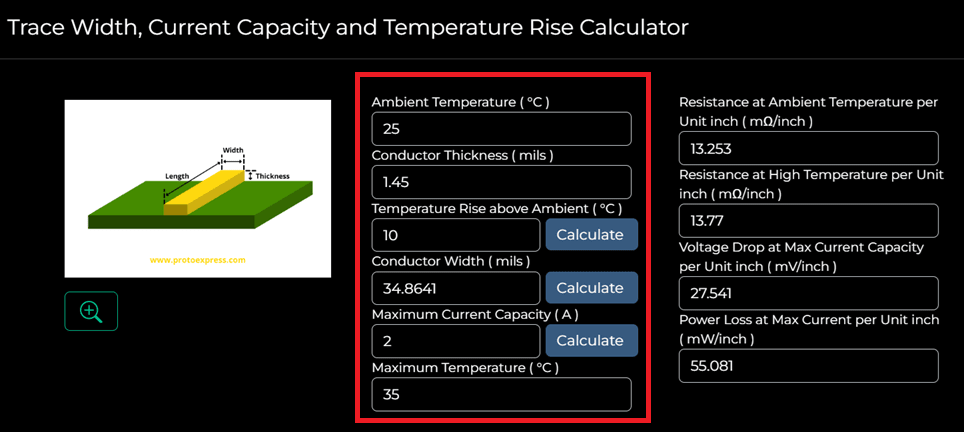 Trace Width, Current Capacity and Temperature Rise Calculator

Width
Length
Thickness
www.protoexpress.com

Ambient Temperature ( °C )
25
Conductor Thickness ( mils )
1.45
Temperature Rise above Ambient ( °C )
10
Calculate
Conductor Width ( mils )
34.8641
Calculate
Maximum Current Capacity ( A )
2
Calculate
Maximum Temperature ( °C )
35

Resistance at Ambient Temperature per Unit inch ( mΩ/inch )
13.253
Resistance at High Temperature per Unit inch ( mΩ/inch )
13.77
Voltage Drop at Max Current Capacity per Unit inch ( mV/inch )
27.541
Power Loss at Max Current per Unit inch ( mW/inch )
55.081